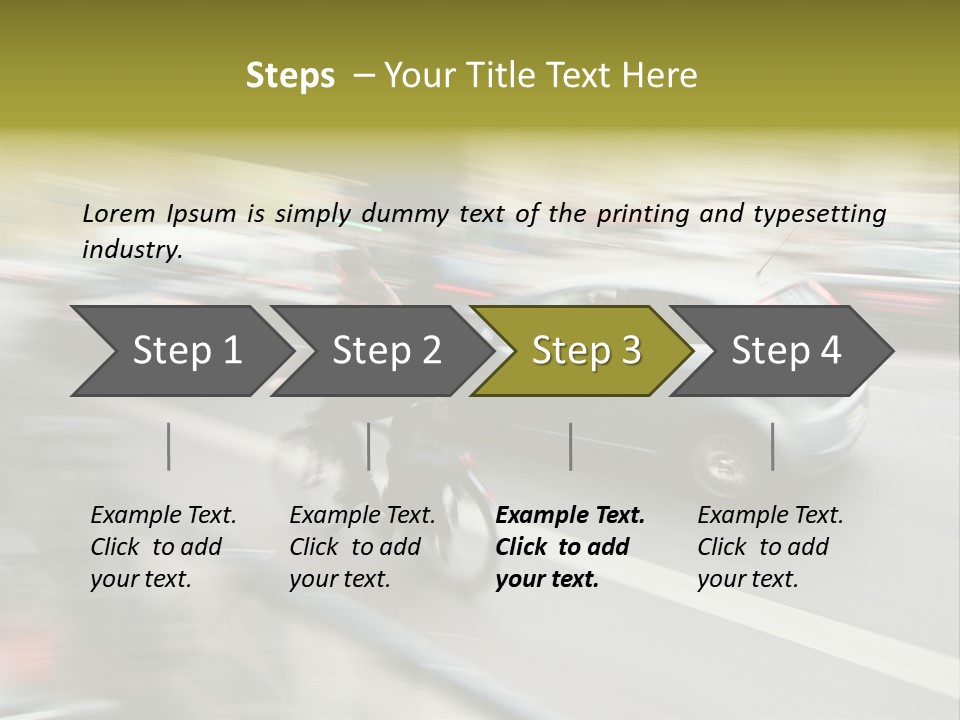 Steps – Your Title Text Here

Lorem Ipsum is simply dummy text of the printing and typesetting industry.

Step 1

Step 2

Step 3

Step 4

Example Text. Click to add your text.

Example Text. Click to add your text.

Example Text. Click to add your text.

Example Text. Click to add your text.